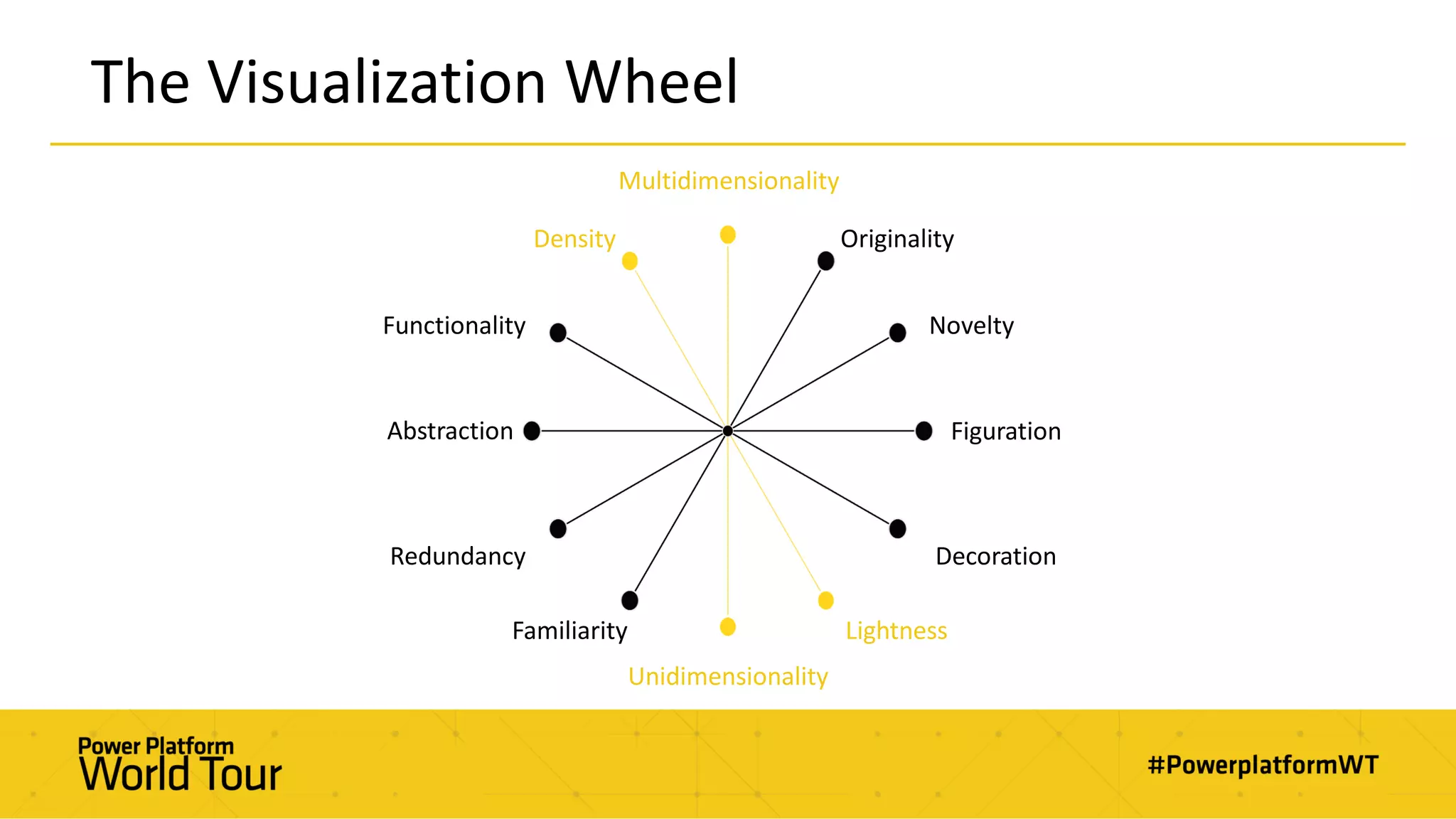 The Visualization Wheel

Multidimensionality

Density

Originality

Functionality

Novelty

Abstraction

Figuration

Redundancy

Decoration

Familiarity

Lightness

Unidimensionality

Power Platform
World Tour

#PowerplatformWT